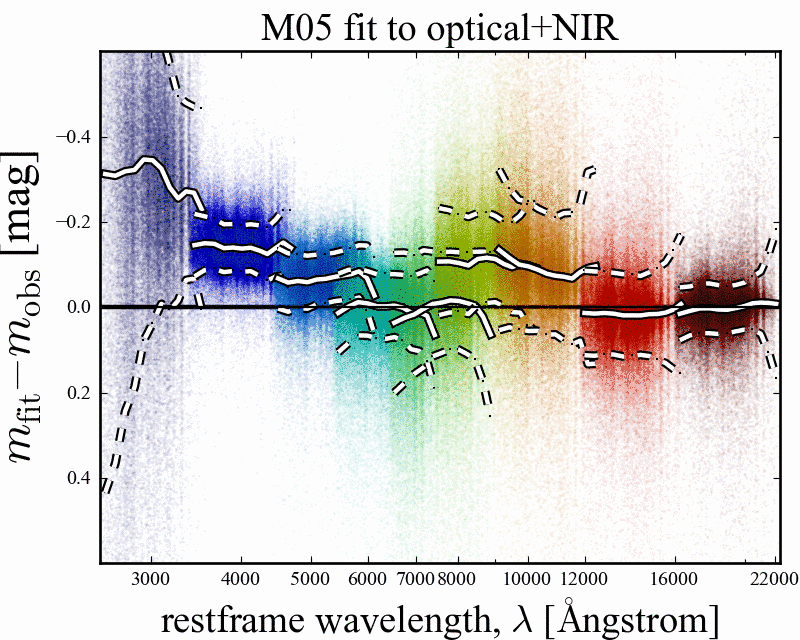 M05 fit to optical+NIR

$m_{\rm fit} - m_{\rm obs}$ [mag]

−0.4
−0.2
0.0
0.2
0.4

3000 4000 5000 6000 7000 8000 10000 12000 16000 22000

restframe wavelength, $\lambda$ [Ångstrom]